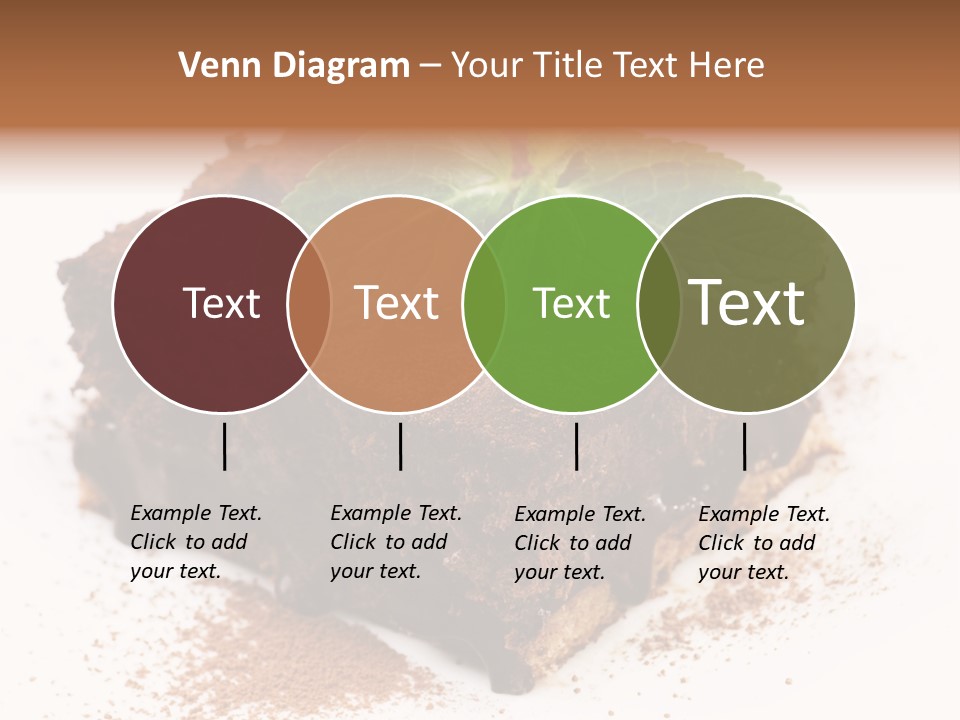 Venn Diagram – Your Title Text Here

Text

Text

Text

Text

Example Text. Click to add your text.

Example Text. Click to add your text.

Example Text. Click to add your text.

Example Text. Click to add your text.